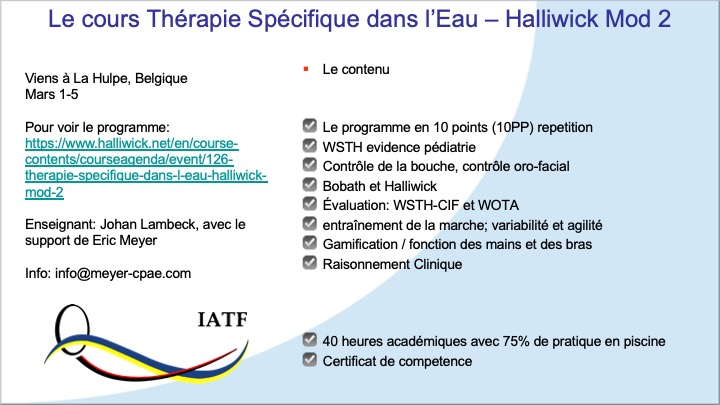 Le cours Thérapie Spécifique dans l'Eau – Halliwick Mod 2

Viens à La Hulpe, Belgique
Mars 1-5

Pour voir le programme: https://www.halliwick.net/en/course-contents/courseagenda/event/126-therapie-specifique-dans-l-eau-halliwick-mod-2

Enseignant: Johan Lambeck, avec le support de Eric Meyer

Info: info@meyer-cpae.com

IATF

Le contenu

Le programme en 10 points (10PP) repetition
WSTH evidence pédiatrie
Contrôle de la bouche, contrôle oro-facial
Bobath et Halliwick
Évaluation: WSTH-CIF et WOTA
entraînement de la marche; variabilité et agilité
Gamification / fonction des mains et des bras
Raisonnement Clinique

40 heures académiques avec 75% de pratique en piscine
Certificat de competence